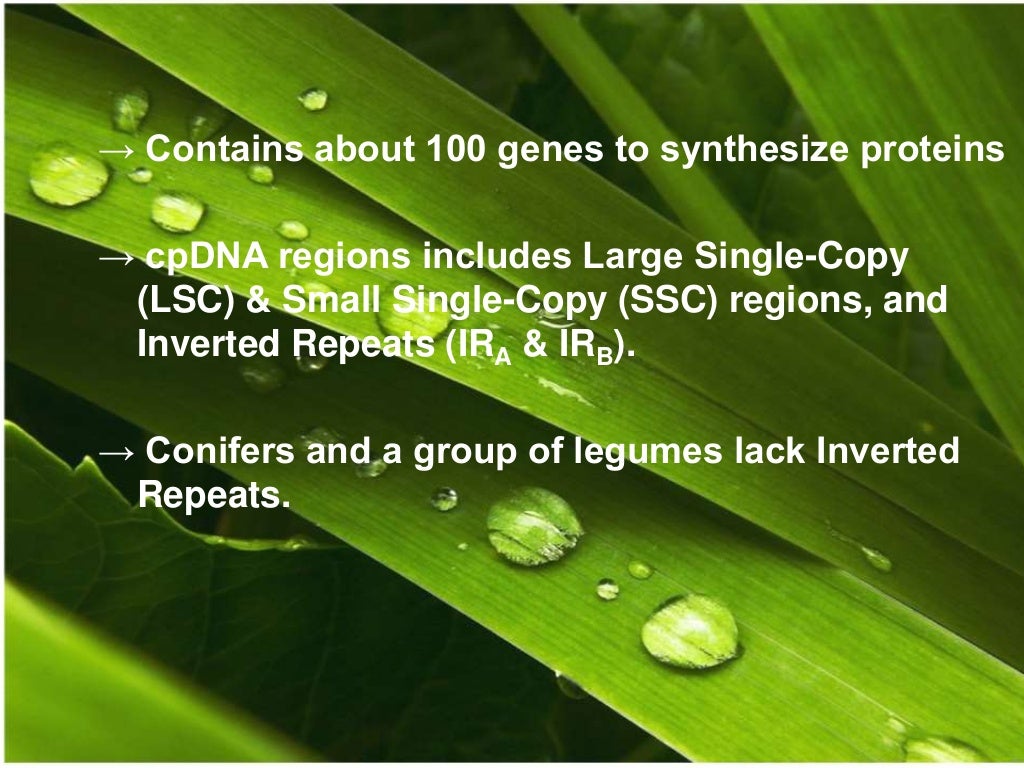 → Contains about 100 genes to synthesize proteins

→ cpDNA regions includes Large Single-Copy (LSC) & Small Single-Copy (SSC) regions, and Inverted Repeats ($IR_A$ & $IR_B$).

→ Conifers and a group of legumes lack Inverted Repeats.